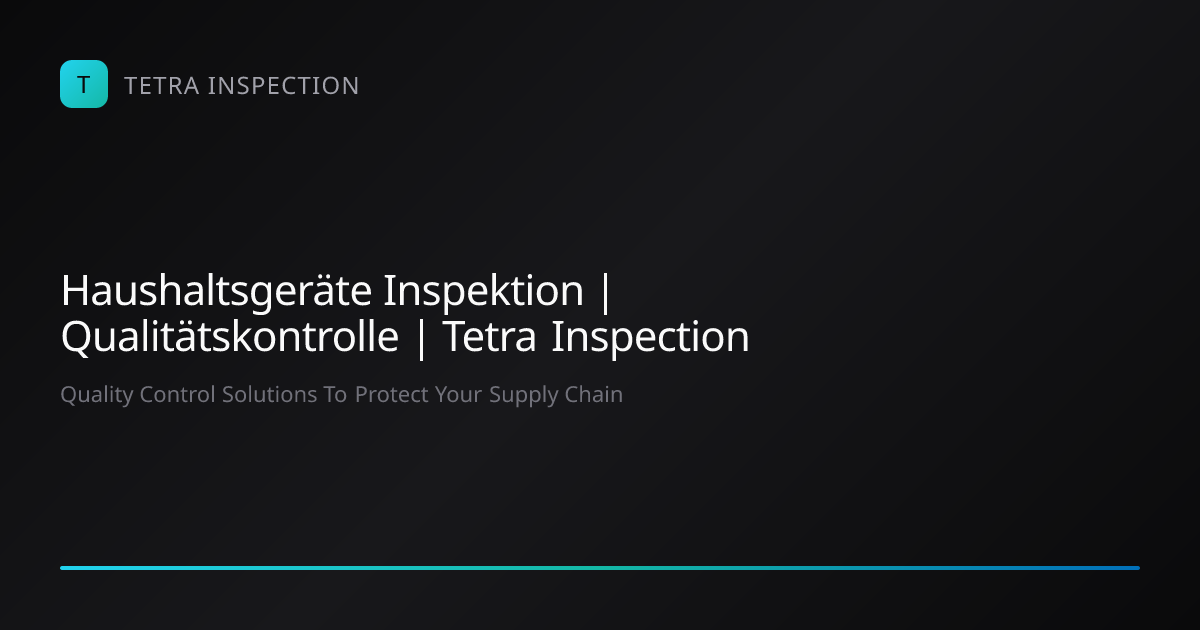 T

TETRA INSPECTION

Haushaltsgeräte Inspektion | Qualitätskontrolle | Tetra Inspection

Quality Control Solutions To Protect Your Supply Chain